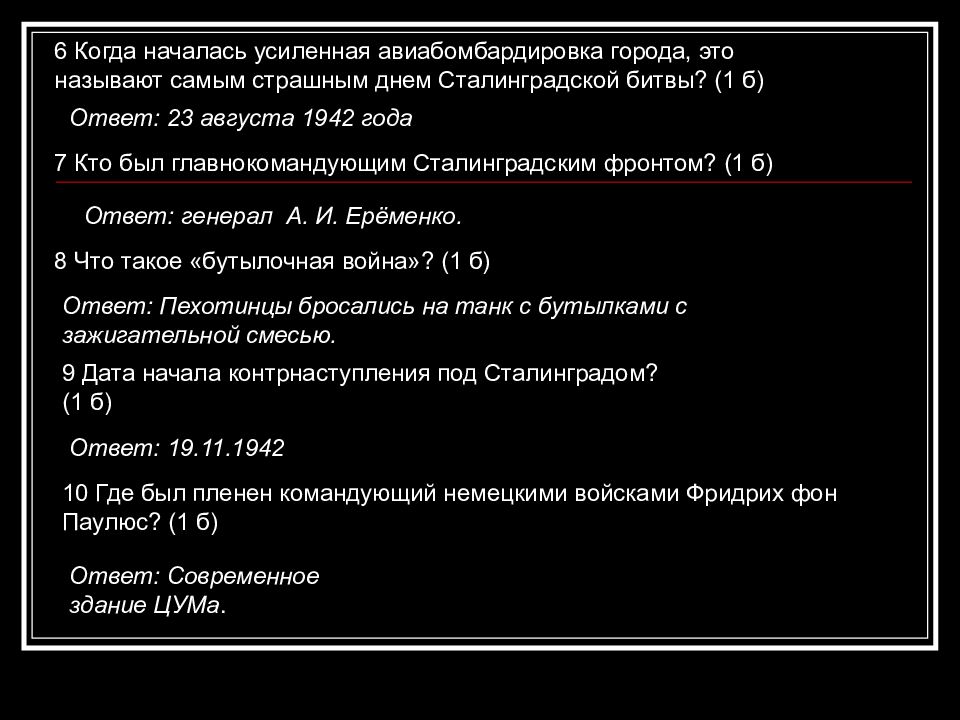 6 Когда началась усиленная авиабомбардировка города, это называют самым страшным днем Сталинградской битвы? (1 б)

Ответ: 23 августа 1942 года

7 Кто был главнокомандующим Сталинградским фронтом? (1 б)

Ответ: генерал А. И. Ерёменко.

8 Что такое «бутылочная война»? (1 б)

Ответ: Пехотинцы бросались на танк с бутылками с зажигательной смесью.

9 Дата начала контрнаступления под Сталинградом? (1 б)

Ответ: 19.11.1942

10 Где был пленен командующий немецкими войсками Фридрих фон Паулюс? (1 б)

Ответ: Современное здание ЦУМа.